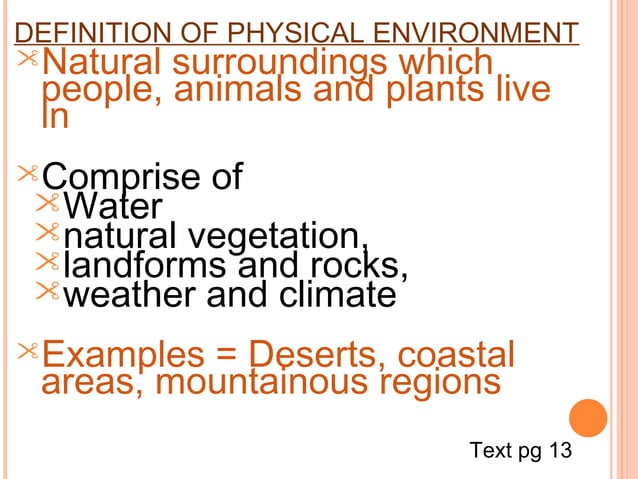 DEFINITION OF PHYSICAL ENVIRONMENT

Natural surroundings which people, animals and plants live in

Comprise of
Water
natural vegetation,
landforms and rocks,
weather and climate

Examples = Deserts, coastal areas, mountainous regions

Text pg 13